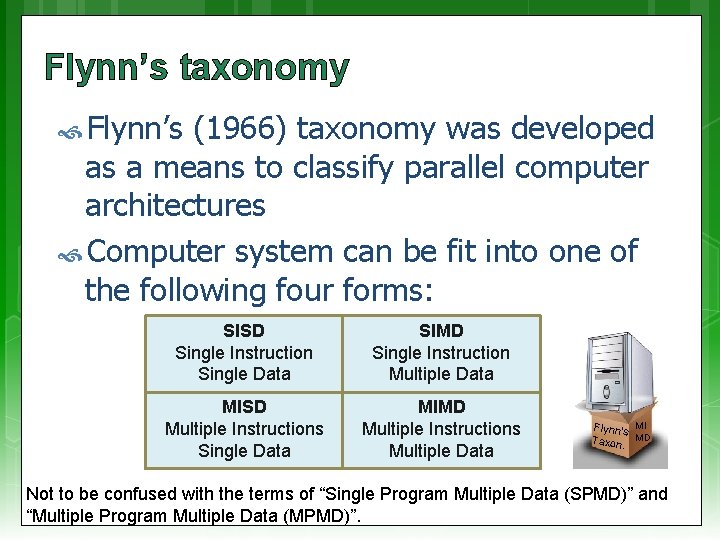 Flynn's taxonomy

Flynn's (1966) taxonomy was developed as a means to classify parallel computer architectures

Computer system can be fit into one of the following four forms:

| SISD Single Instruction Single Data | SIMD Single Instruction Multiple Data |
|---|---|
| MISD Multiple Instructions Single Data | MIMD Multiple Instructions Multiple Data |

Flynn's Taxon. MI MD

Not to be confused with the terms of "Single Program Multiple Data (SPMD)" and "Multiple Program Multiple Data (MPMD)".